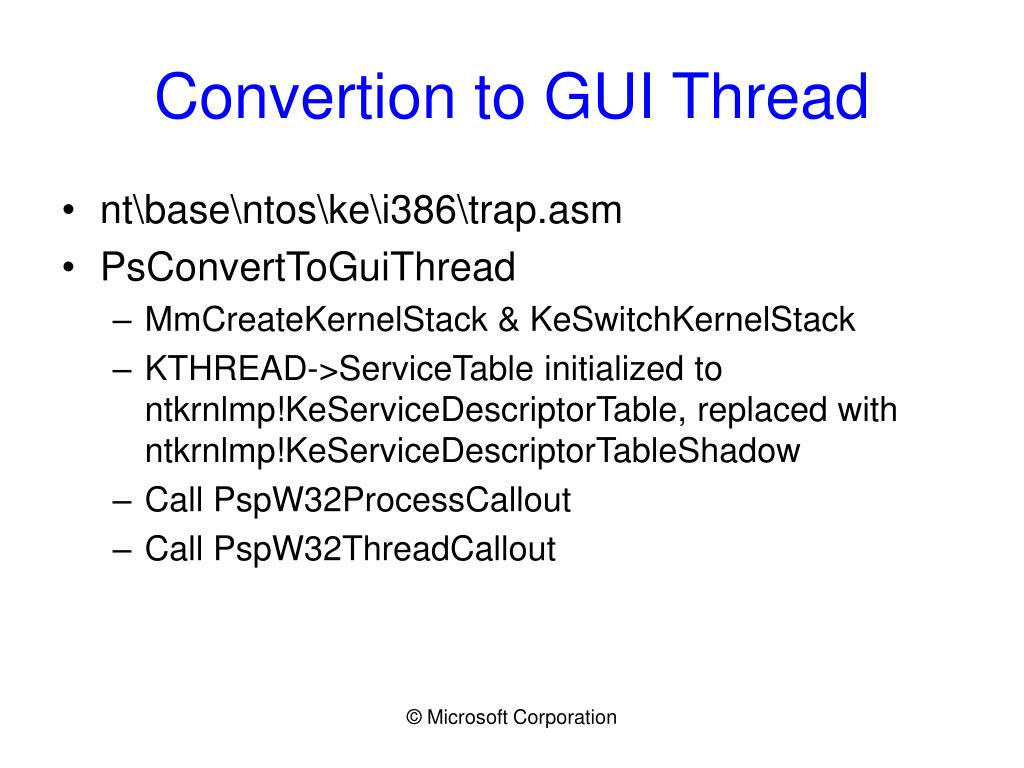 Convertion to GUI Thread

• nt\base\ntos\ke\i386\trap.asm
• PsConvertToGuiThread
– MmCreateKernelStack & KeSwitchKernelStack
– KTHREAD->ServiceTable initialized to ntkrnlmp!KeServiceDescriptorTable, replaced with ntkrnlmp!KeServiceDescriptorTableShadow
– Call PspW32ProcessCallout
– Call PspW32ThreadCallout

© Microsoft Corporation